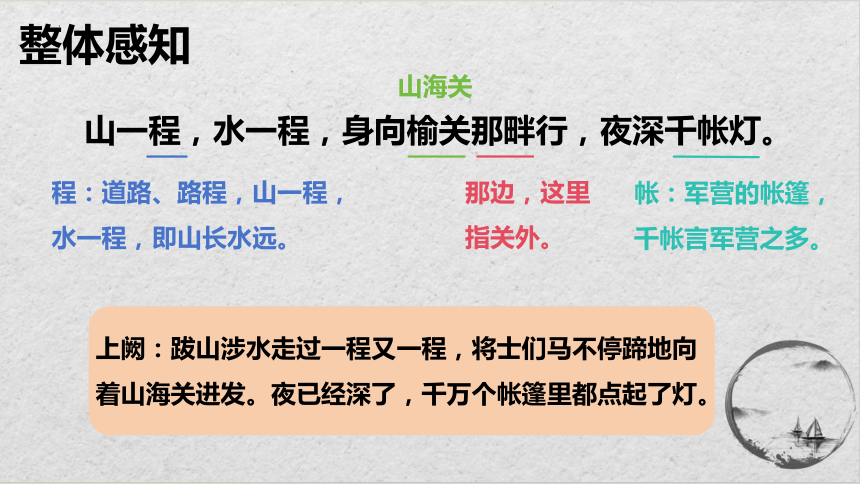 整体感知

山海关

山一程，水一程，身向榆关那畔行，夜深千帐灯。

程：道路、路程，山一程，水一程，即山长水远。

那边，这里指关外。

帐：军营的帐篷，千帐言军营之多。

上阙：跋山涉水走过一程又一程，将士们马不停蹄地向着山海关进发。夜已经深了，千万个帐篷里都点起了灯。